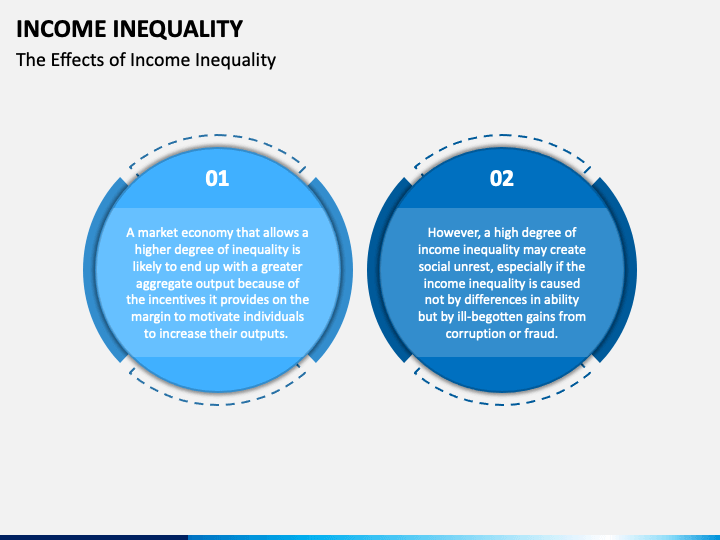 INCOME INEQUALITY

The Effects of Income Inequality

01

A market economy that allows a higher degree of inequality is likely to end up with a greater aggregate output because of the incentives it provides on the margin to motivate individuals to increase their outputs.

02

However, a high degree of income inequality may create social unrest, especially if the income inequality is caused not by differences in ability but by ill-begotten gains from corruption or fraud.